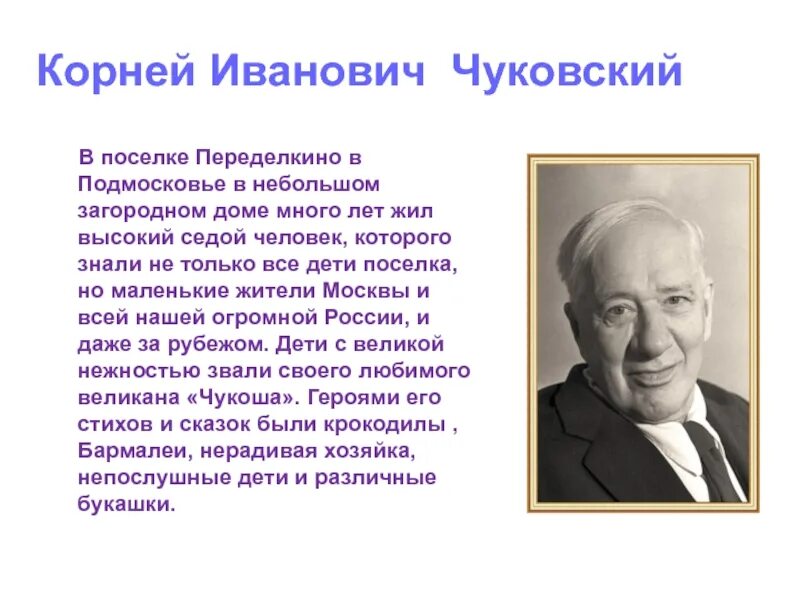 Корней Иванович Чуковский

В поселке Переделкино в Подмосковье в небольшом загородном доме много лет жил высокий седой человек, которого знали не только все дети поселка, но маленькие жители Москвы и всей нашей огромной России, и даже за рубежом. Дети с великой нежностью звали своего любимого великана «Чукоша». Героями его стихов и сказок были крокодилы , Бармалеи, нерадивая хозяйка, непослушные дети и различные букашки.